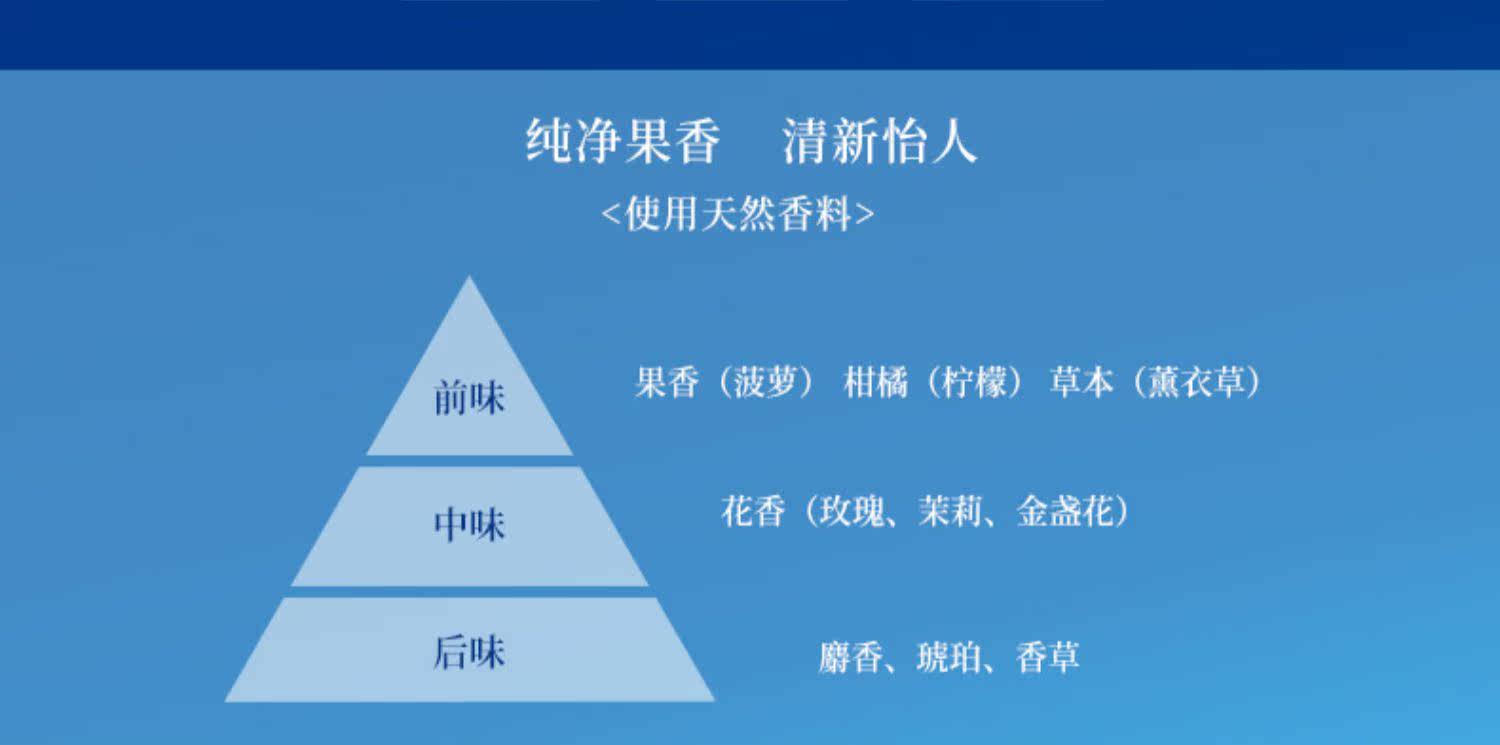 纯净果香　清新怡人
<使用天然香料>

前味　果香（菠萝） 柑橘（柠檬） 草本（薰衣草）

中味　花香（玫瑰、茉莉、金盏花）

后味　麝香、琥珀、香草